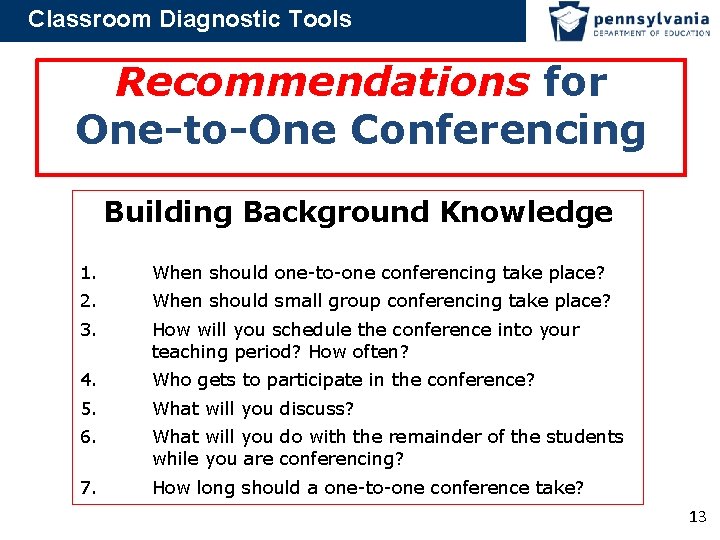 Classroom Diagnostic Tools

pennsylvania
DEPARTMENT OF EDUCATION

Recommendations for One-to-One Conferencing

Building Background Knowledge

1. When should one-to-one conferencing take place?
2. When should small group conferencing take place?
3. How will you schedule the conference into your teaching period? How often?
4. Who gets to participate in the conference?
5. What will you discuss?
6. What will you do with the remainder of the students while you are conferencing?
7. How long should a one-to-one conference take?

13